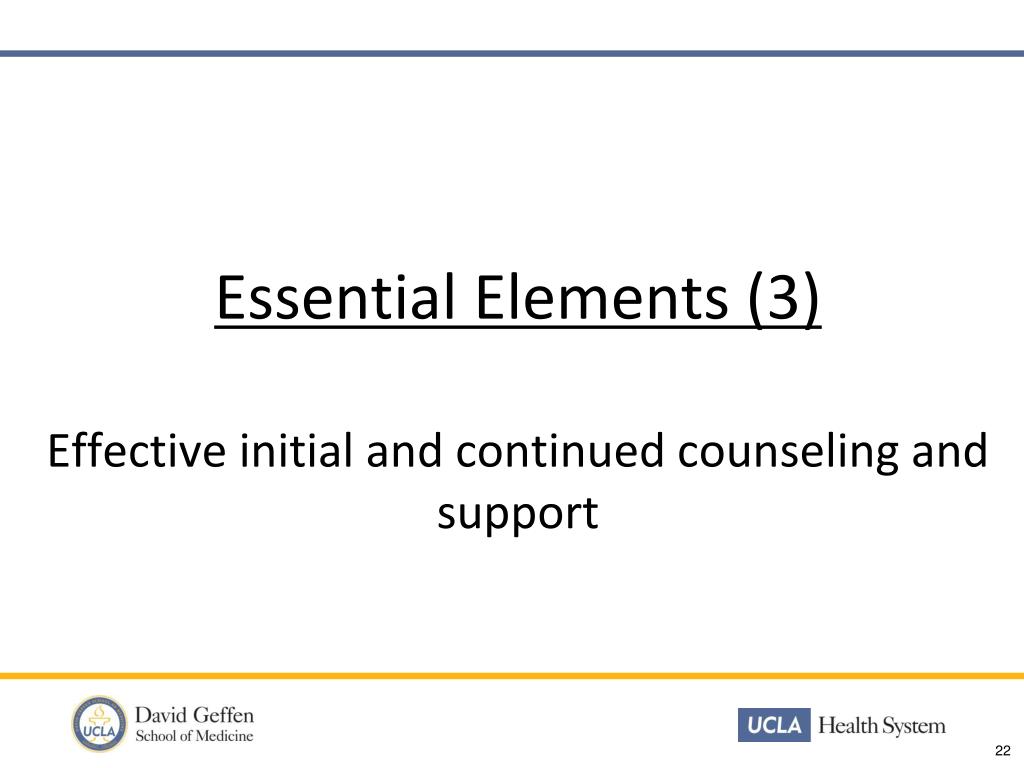 Essential Elements (3)

Effective initial and continued counseling and support

UCLA David Geffen School of Medicine

UCLA Health System

22